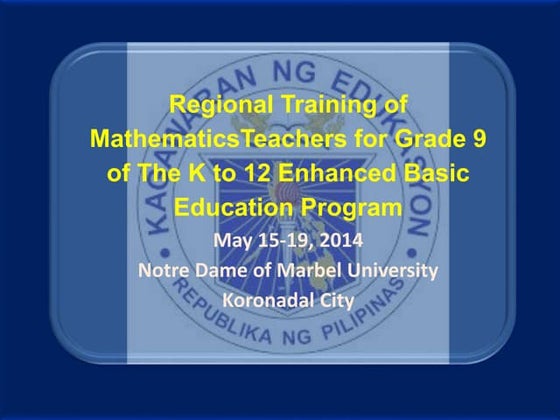 KAGAWARAN NG EDUKASYON

REPUBLIKA NG PILIPINAS

Regional Training of MathematicsTeachers for Grade 9 of The K to 12 Enhanced Basic Education Program

May 15-19, 2014

Notre Dame of Marbel University

Koronadal City